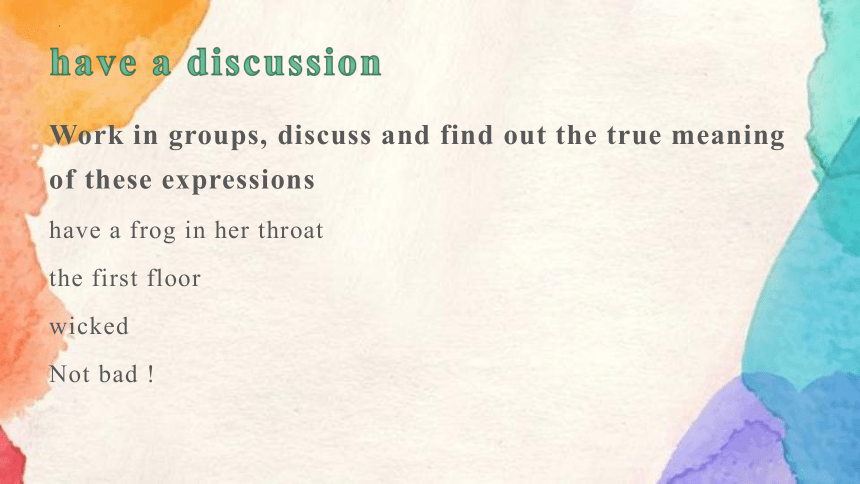 have a discussion

Work in groups, discuss and find out the true meaning of these expressions

have a frog in her throat

the first floor

wicked

Not bad !